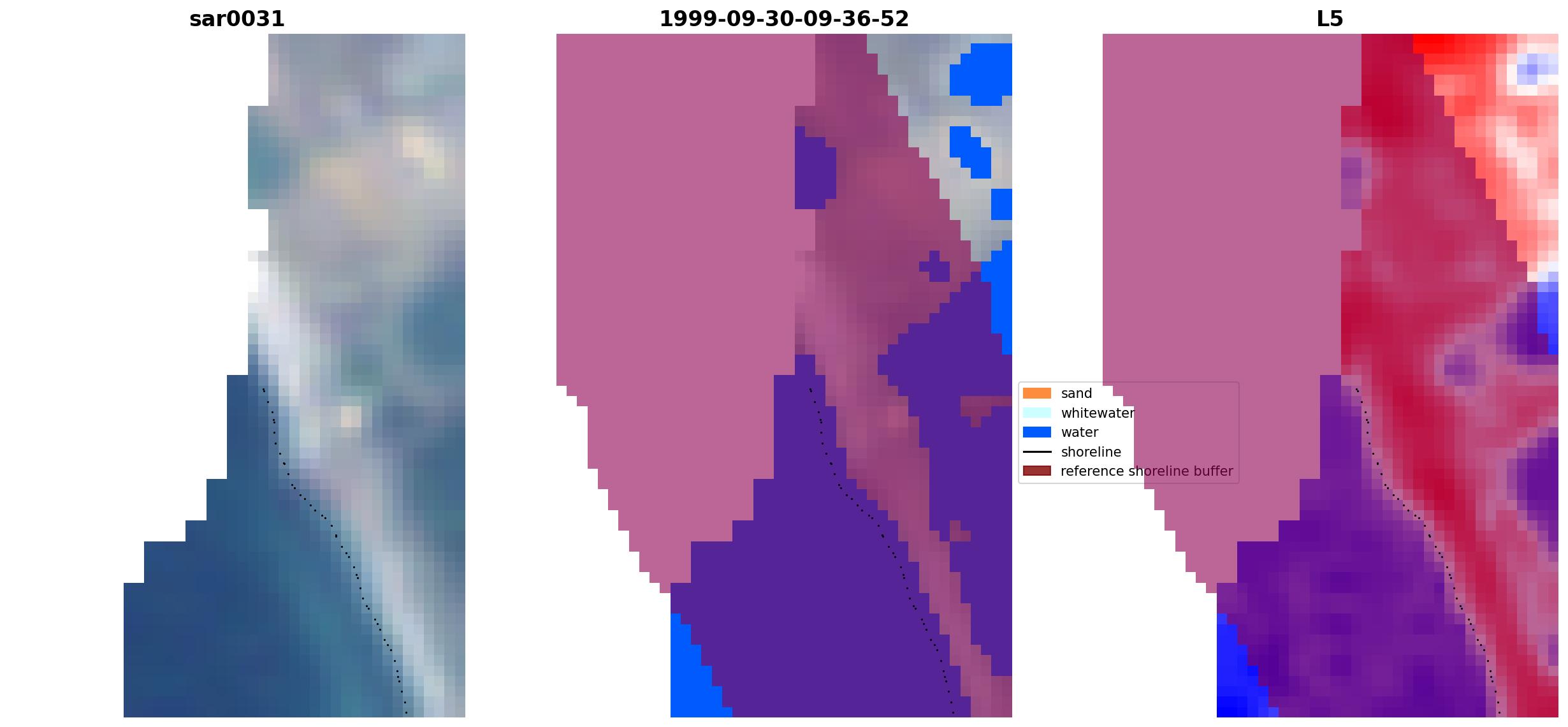 sar0031

1999-09-30-09-36-52

L5

sand
whitewater
water
shoreline
reference shoreline buffer